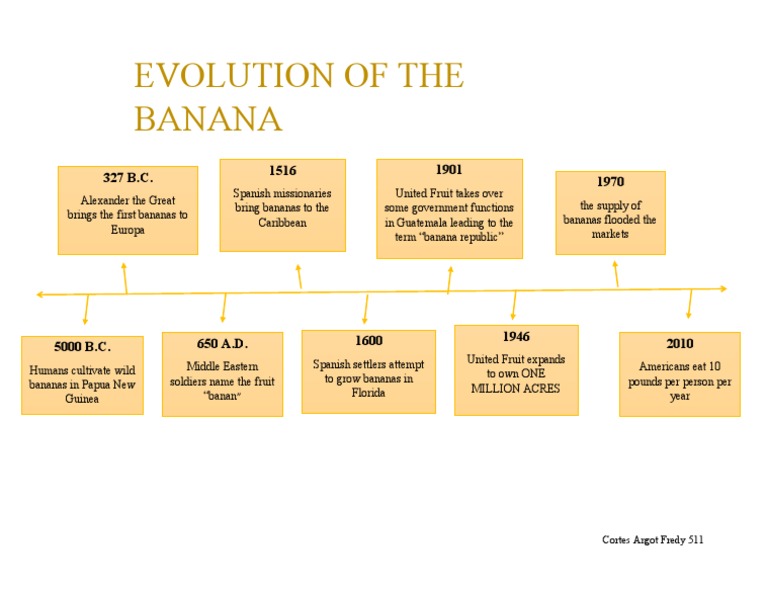 EVOLUTION OF THE BANANA

327 B.C.
Alexander the Great brings the first bananas to Europa

1516
Spanish missionaries bring bananas to the Caribbean

1901
United Fruit takes over some government functions in Guatemala leading to the term "banana republic"

1970
the supply of bananas flooded the markets

5000 B.C.
Humans cultivate wild bananas in Papua New Guinea

650 A.D.
Middle Eastern soldiers name the fruit "banan"

1600
Spanish settlers attempt to grow bananas in Florida

1946
United Fruit expands to own ONE MILLION ACRES

2010
Americans eat 10 pounds per person per year

Cortes Argot Fredy 511